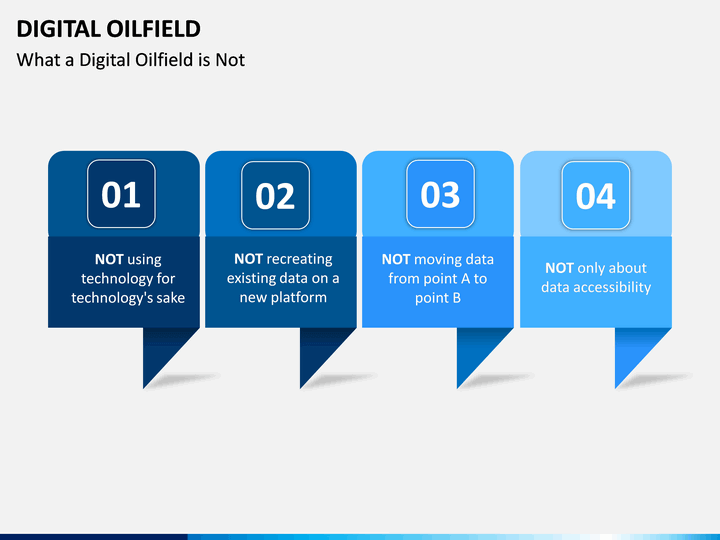 DIGITAL OILFIELD

What a Digital Oilfield is Not

01

NOT using technology for technology's sake

02

NOT recreating existing data on a new platform

03

NOT moving data from point A to point B

04

NOT only about data accessibility